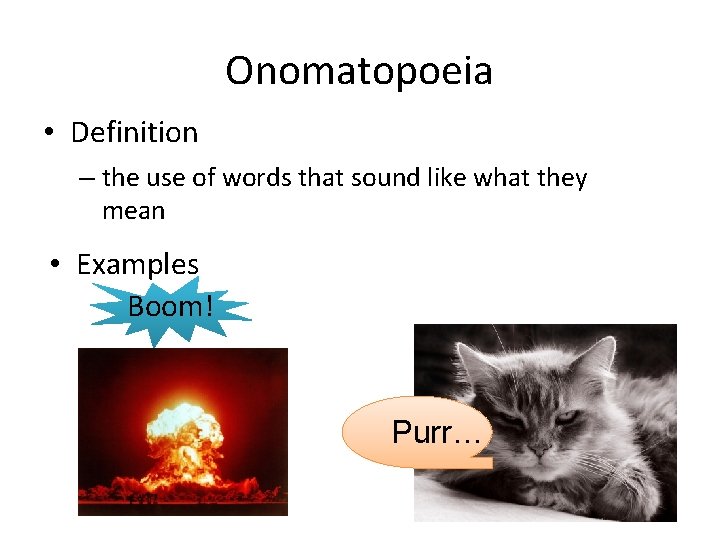 Onomatopoeia

• Definition
– the use of words that sound like what they mean

• Examples

Boom!

Purr…